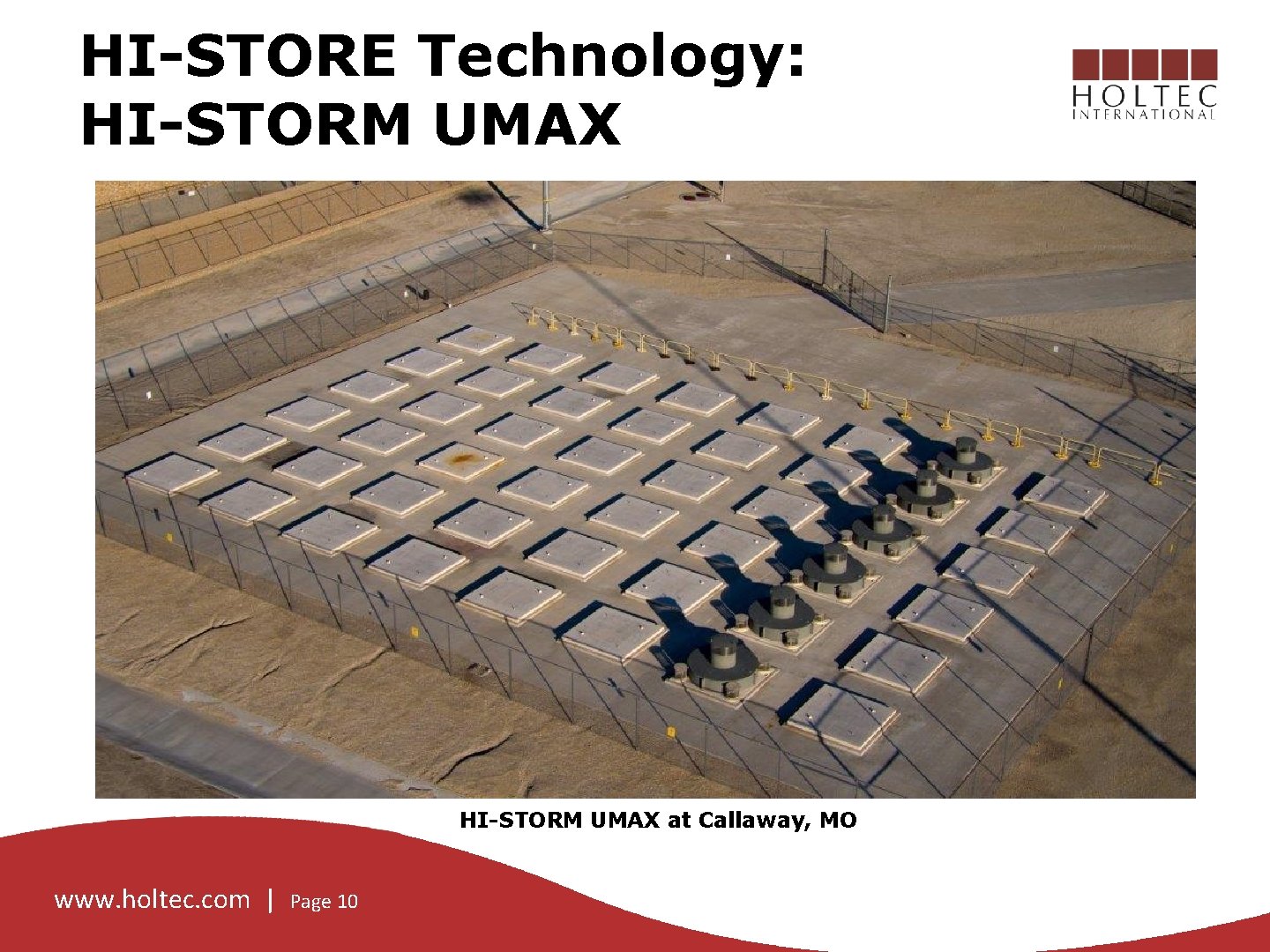 HI-STORE Technology:
HI-STORM UMAX

HOLTEC
INTERNATIONAL

HI-STORM UMAX at Callaway, MO

www.holtec.com | Page 10